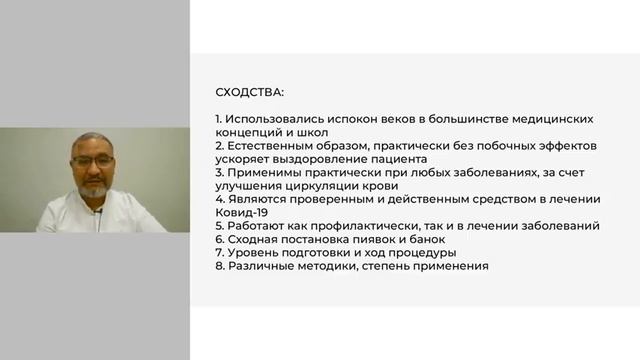 СХОДСТВА:

1. Использовались испокон веков в большинстве медицинских концепций и школ
2. Естественным образом, практически без побочных эффектов ускоряет выздоровление пациента
3. Применимы практически при любых заболеваниях, за счет улучшения циркуляции крови
4. Являются проверенным и действенным средством в лечении Ковид-19
5. Работают как профилактически, так и в лечении заболеваний
6. Сходная постановка пиявок и банок
7. Уровень подготовки и ход процедуры
8. Различные методики, степень применения